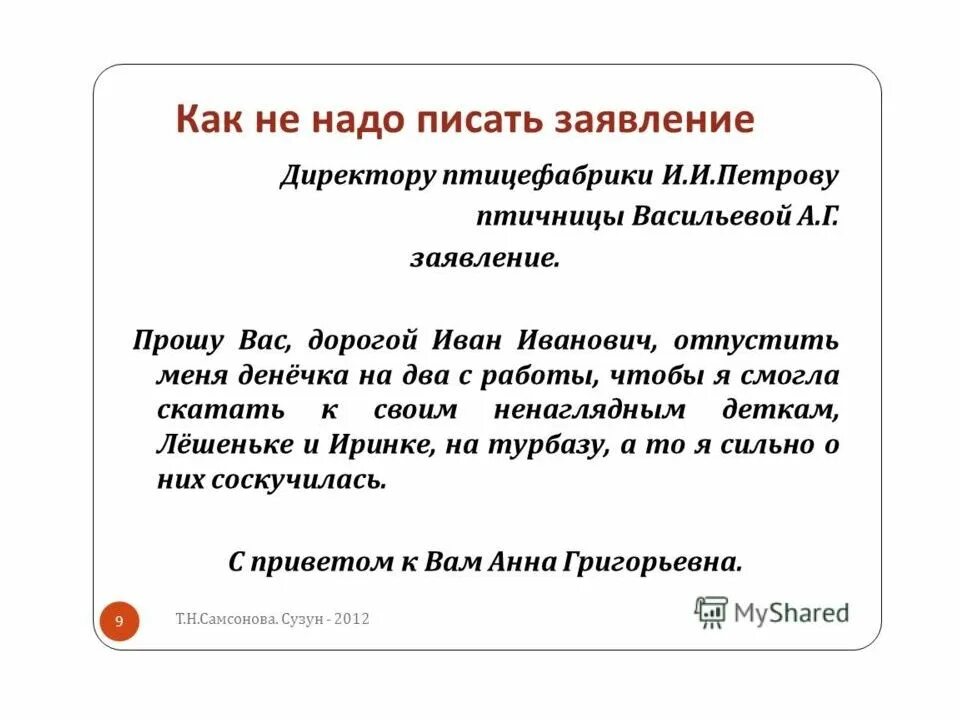 Как не надо писать заявление

Директору птицефабрики И.И.Петрову
птичницы Васильевой А.Г.
заявление.

Прошу Вас, дорогой Иван Иванович, отпустить меня денёчка на два с работы, чтобы я смогла скатать к своим ненаглядным деткам, Лёшеньке и Иринке, на турбазу, а то я сильно о них соскучилась.

С приветом к Вам Анна Григорьевна.

9

Т.Н.Самсонова. Сузун - 2012

MyShared